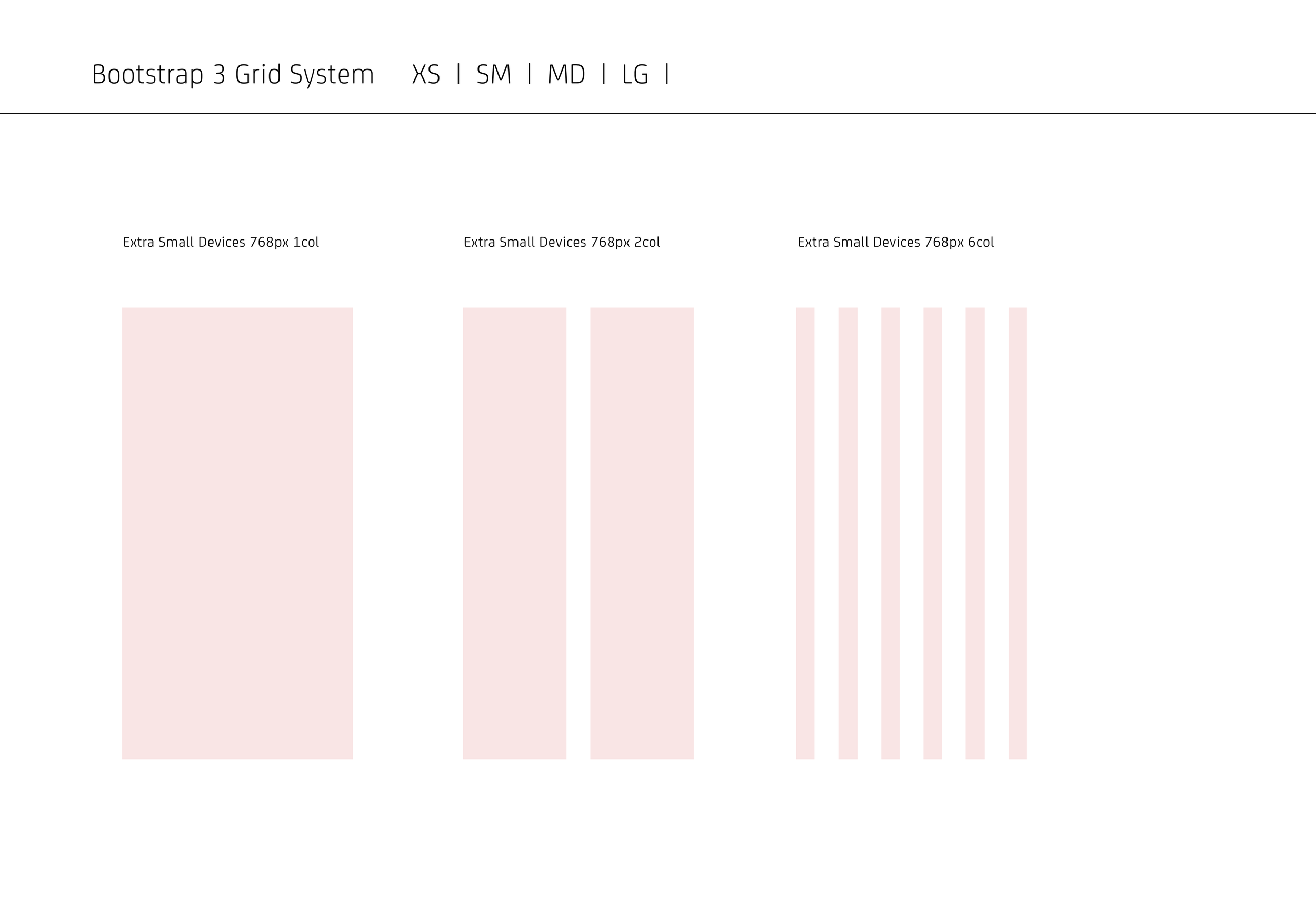 Bootstrap 3 Grid System XS | SM | MD | LG |

Extra Small Devices 768px 1col

Extra Small Devices 768px 2col

Extra Small Devices 768px 6col